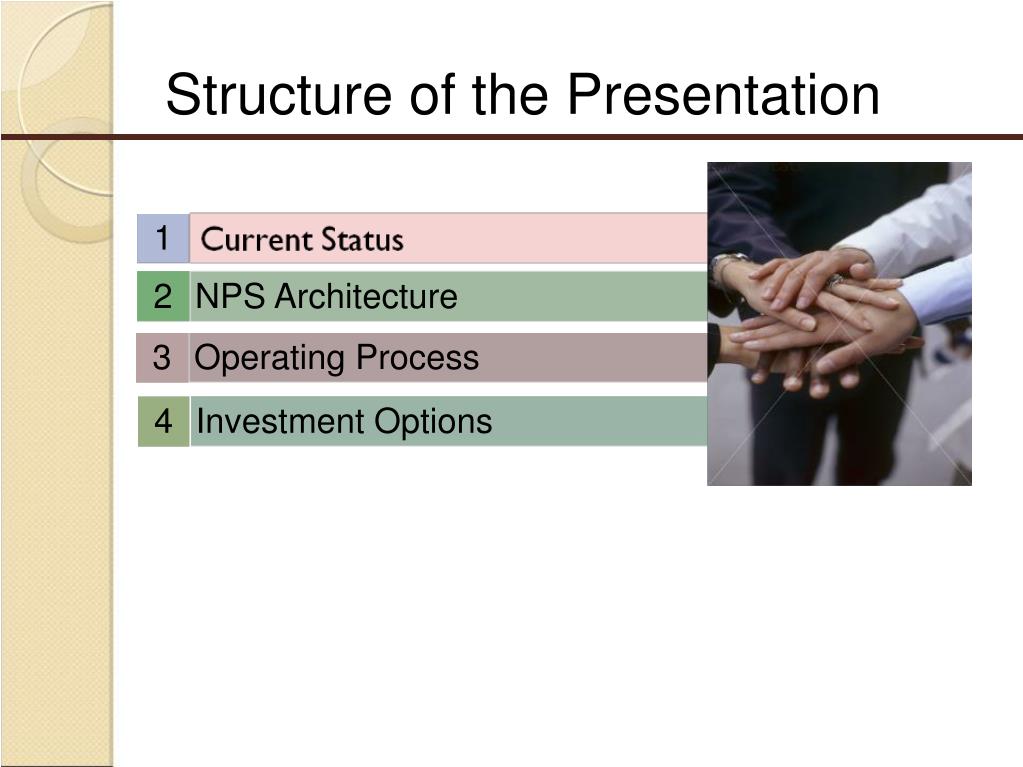 Structure of the Presentation

1 Current Status

2 NPS Architecture

3 Operating Process

4 Investment Options